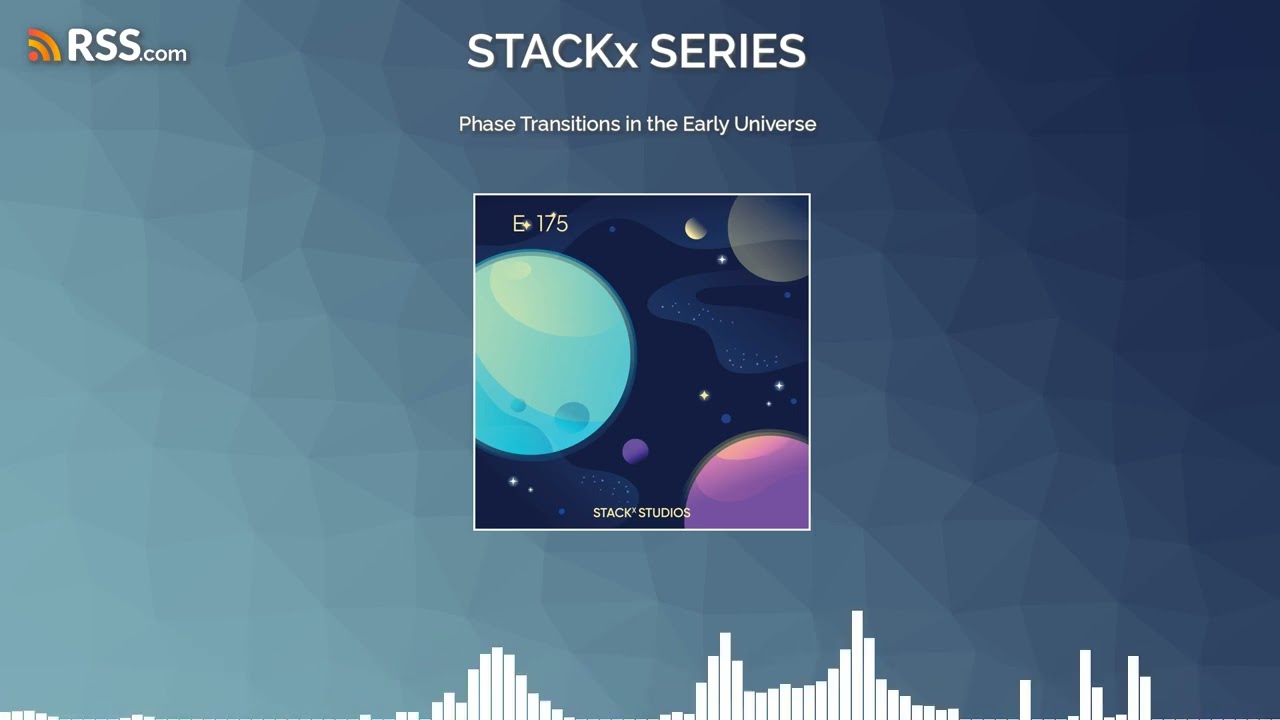 RSS.com

STACKx SERIES

Phase Transitions in the Early Universe

E 175

STACK$^x$ STUDIOS